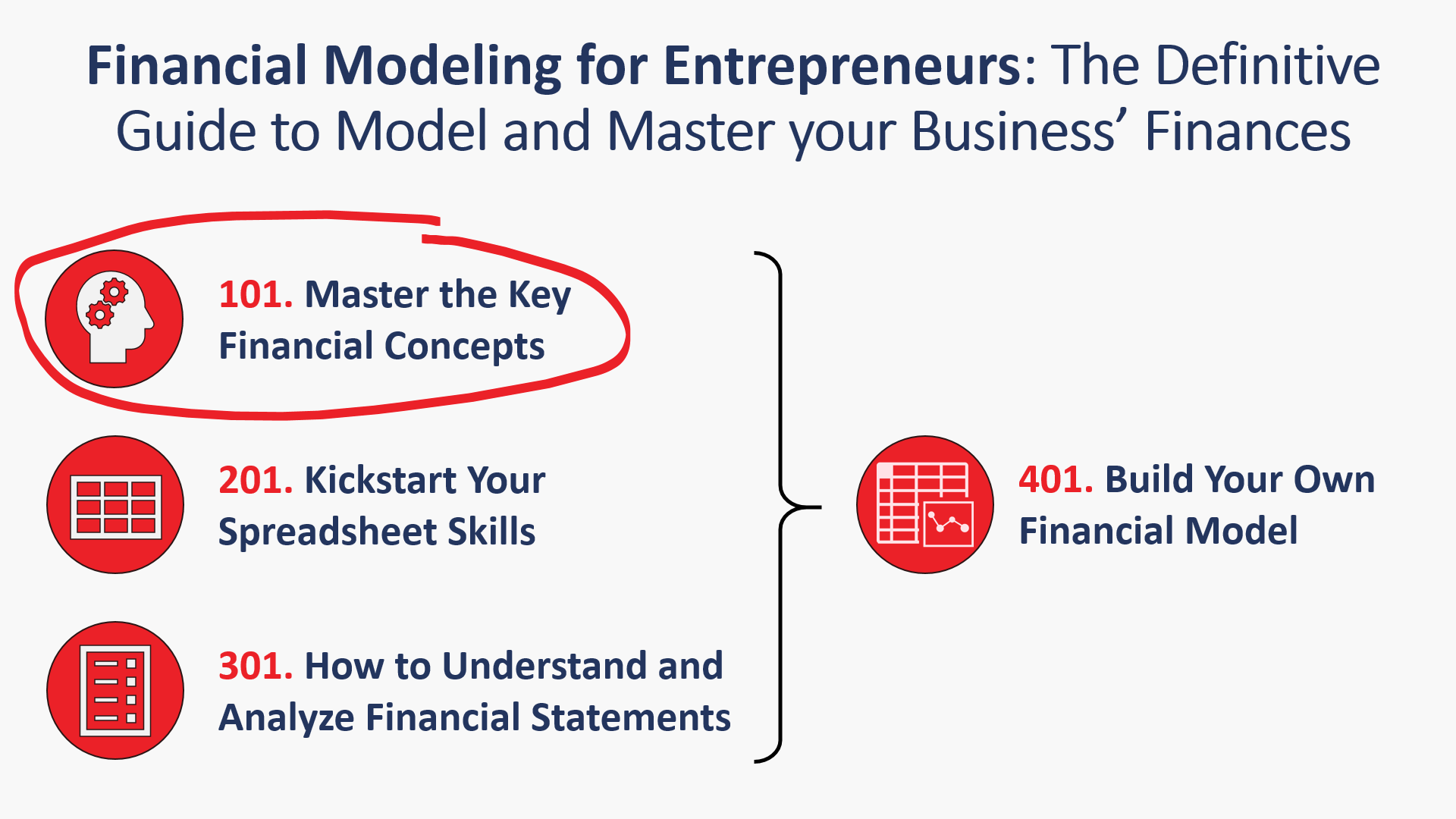 Financial Modeling for Entrepreneurs: The Definitive Guide to Model and Master your Business' Finances

101. Master the Key Financial Concepts

201. Kickstart Your Spreadsheet Skills

301. How to Understand and Analyze Financial Statements

401. Build Your Own Financial Model